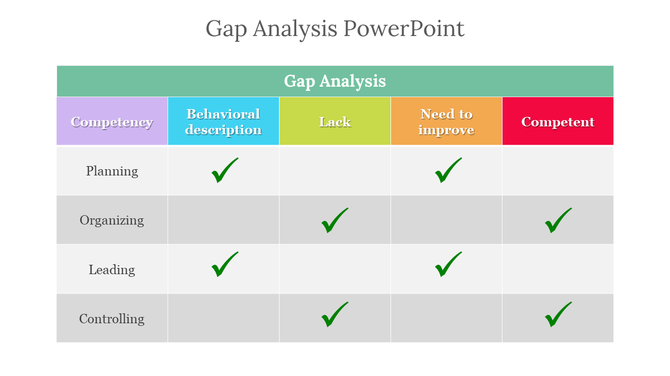 Gap Analysis PowerPoint

Gap Analysis

| Competency | Behavioral description | Lack | Need to improve | Competent |
|---|---|---|---|---|
| Planning | ✓ | | ✓ | |
| Organizing | | ✓ | | ✓ |
| Leading | ✓ | | ✓ | |
| Controlling | | ✓ | | ✓ |